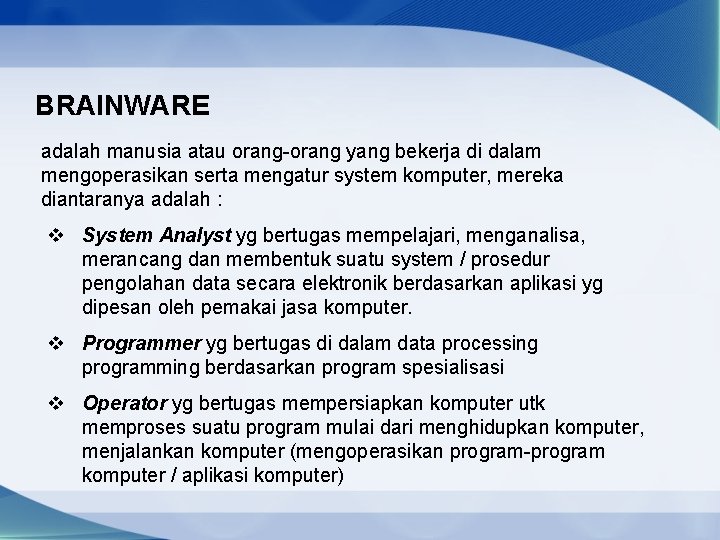 BRAINWARE

adalah manusia atau orang-orang yang bekerja di dalam mengoperasikan serta mengatur system komputer, mereka diantaranya adalah :

❖ System Analyst yg bertugas mempelajari, menganalisa, merancang dan membentuk suatu system / prosedur pengolahan data secara elektronik berdasarkan aplikasi yg dipesan oleh pemakai jasa komputer.

❖ Programmer yg bertugas di dalam data processing programming berdasarkan program spesialisasi

❖ Operator yg bertugas mempersiapkan komputer utk memproses suatu program mulai dari menghidupkan komputer, menjalankan komputer (mengoperasikan program-program komputer / aplikasi komputer)